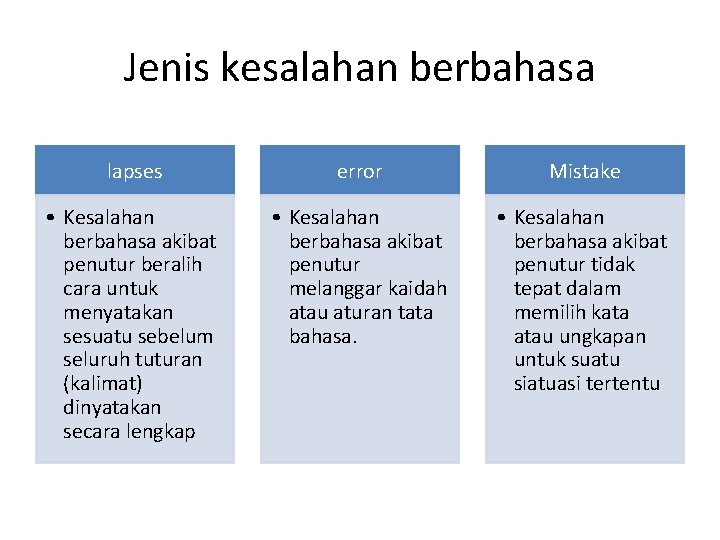 Jenis kesalahan berbahasa

lapses

• Kesalahan berbahasa akibat penutur beralih cara untuk menyatakan sesuatu sebelum seluruh tuturan (kalimat) dinyatakan secara lengkap

error

• Kesalahan berbahasa akibat penutur melanggar kaidah atau aturan tata bahasa.

Mistake

• Kesalahan berbahasa akibat penutur tidak tepat dalam memilih kata atau ungkapan untuk suatu siatuasi tertentu